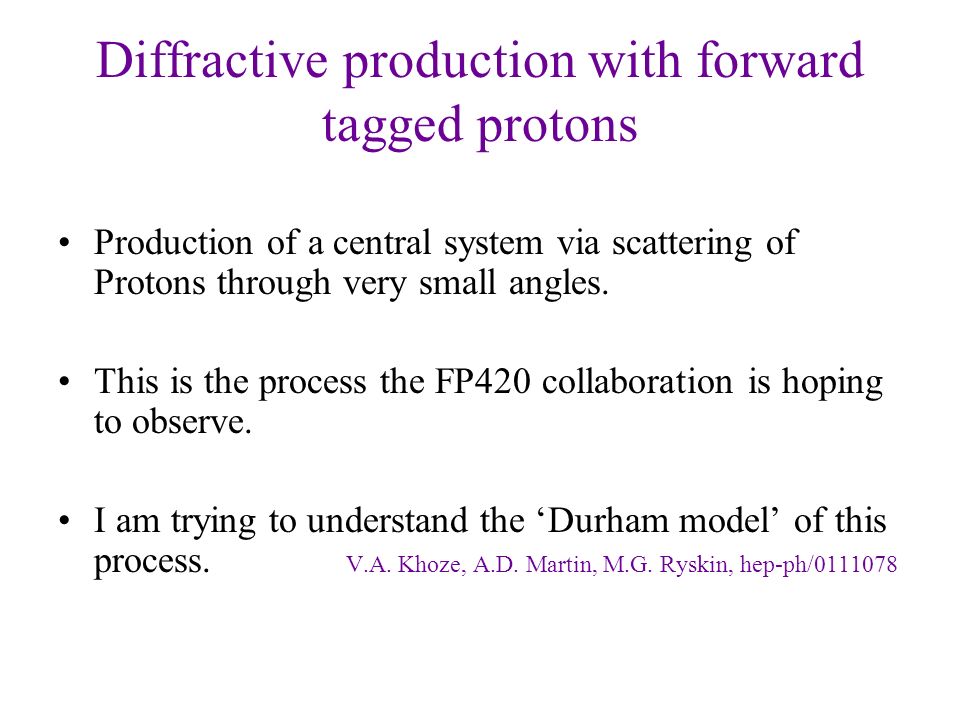 Diffractive production with forward tagged protons

• Production of a central system via scattering of Protons through very small angles.

• This is the process the FP420 collaboration is hoping to observe.

• I am trying to understand the ‘Durham model’ of this process. V.A. Khoze, A.D. Martin, M.G. Ryskin, hep-ph/0111078